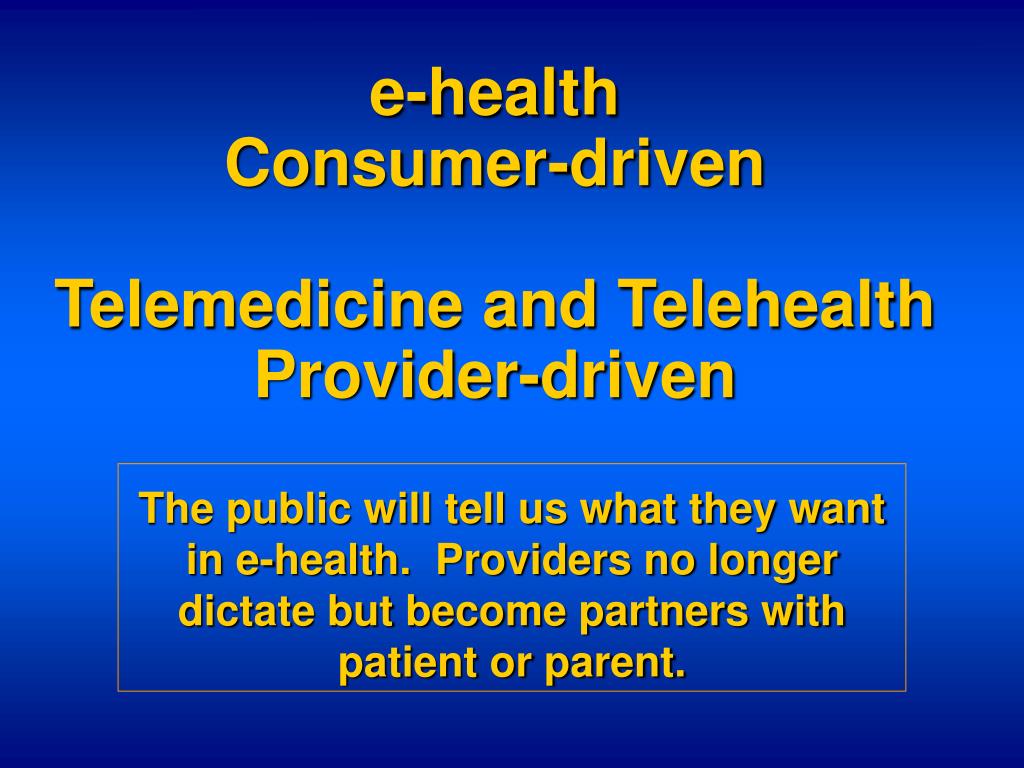 e-health
Consumer-driven

Telemedicine and Telehealth
Provider-driven

The public will tell us what they want in e-health. Providers no longer dictate but become partners with patient or parent.